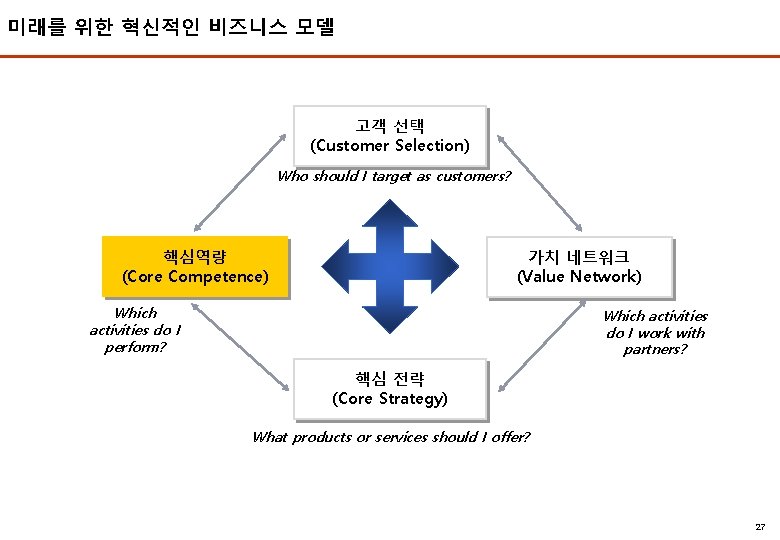 미래를 위한 혁신적인 비즈니스 모델

고객 선택
(Customer Selection)

Who should I target as customers?

핵심역량
(Core Competence)

Which activities do I perform?

가치 네트워크
(Value Network)

Which activities do I work with partners?

핵심 전략
(Core Strategy)

What products or services should I offer?

27